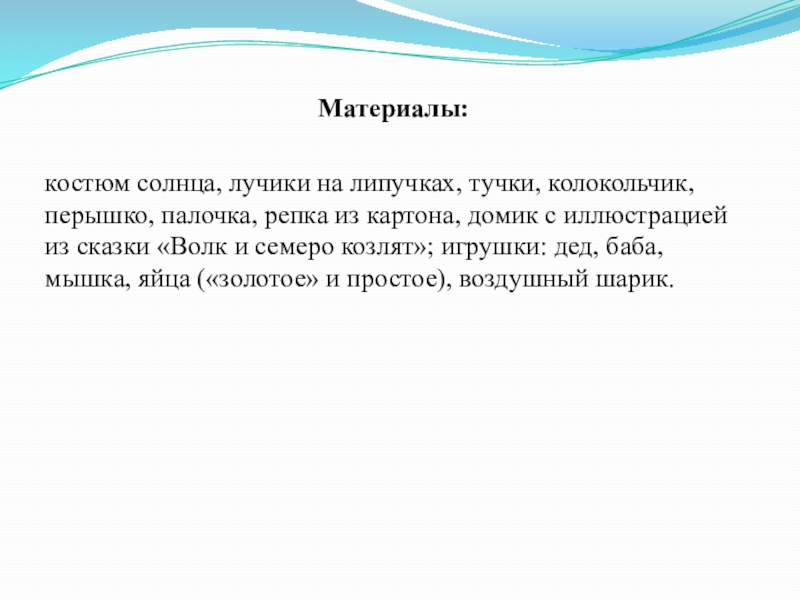 Материалы:

костюм солнца, лучики на липучках, тучки, колокольчик, перышко, палочка, репка из картона, домик с иллюстрацией из сказки «Волк и семеро козлят»; игрушки: дед, баба, мышка, яйца («золотое» и простое), воздушный шарик.